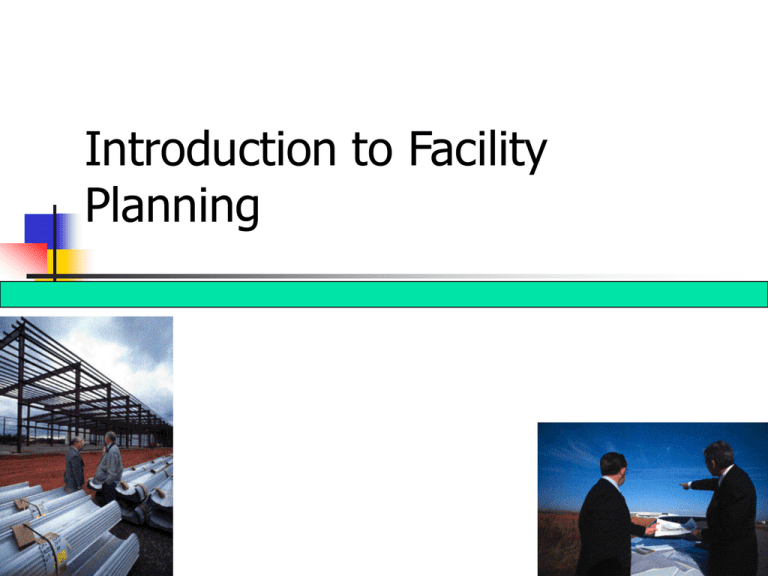 Introduction to Facility Planning